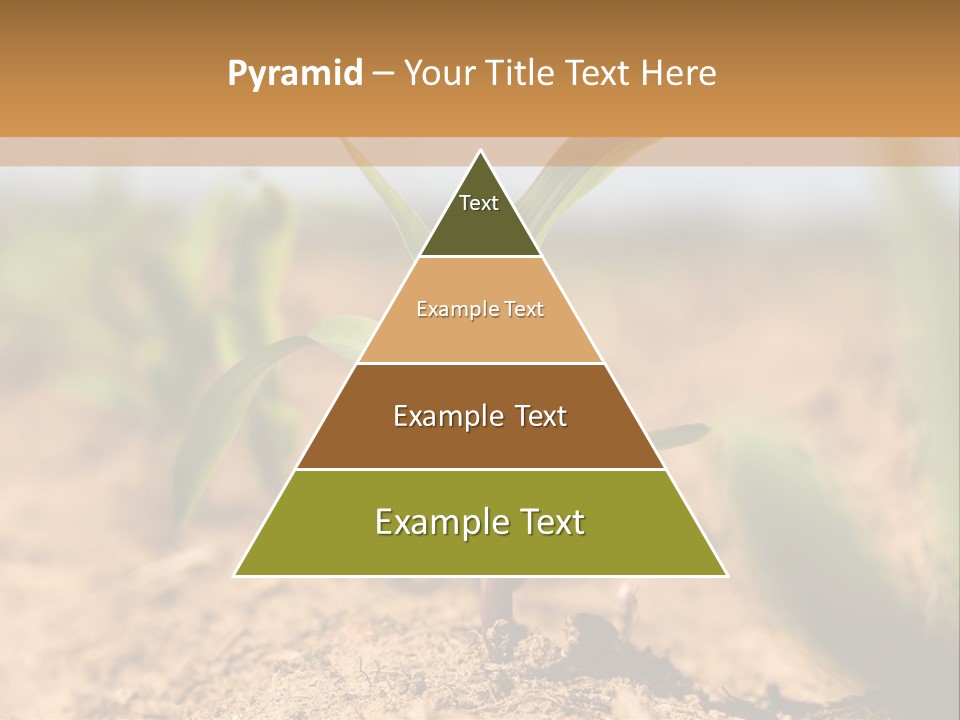 Pyramid – Your Title Text Here

Text

Example Text

Example Text

Example Text